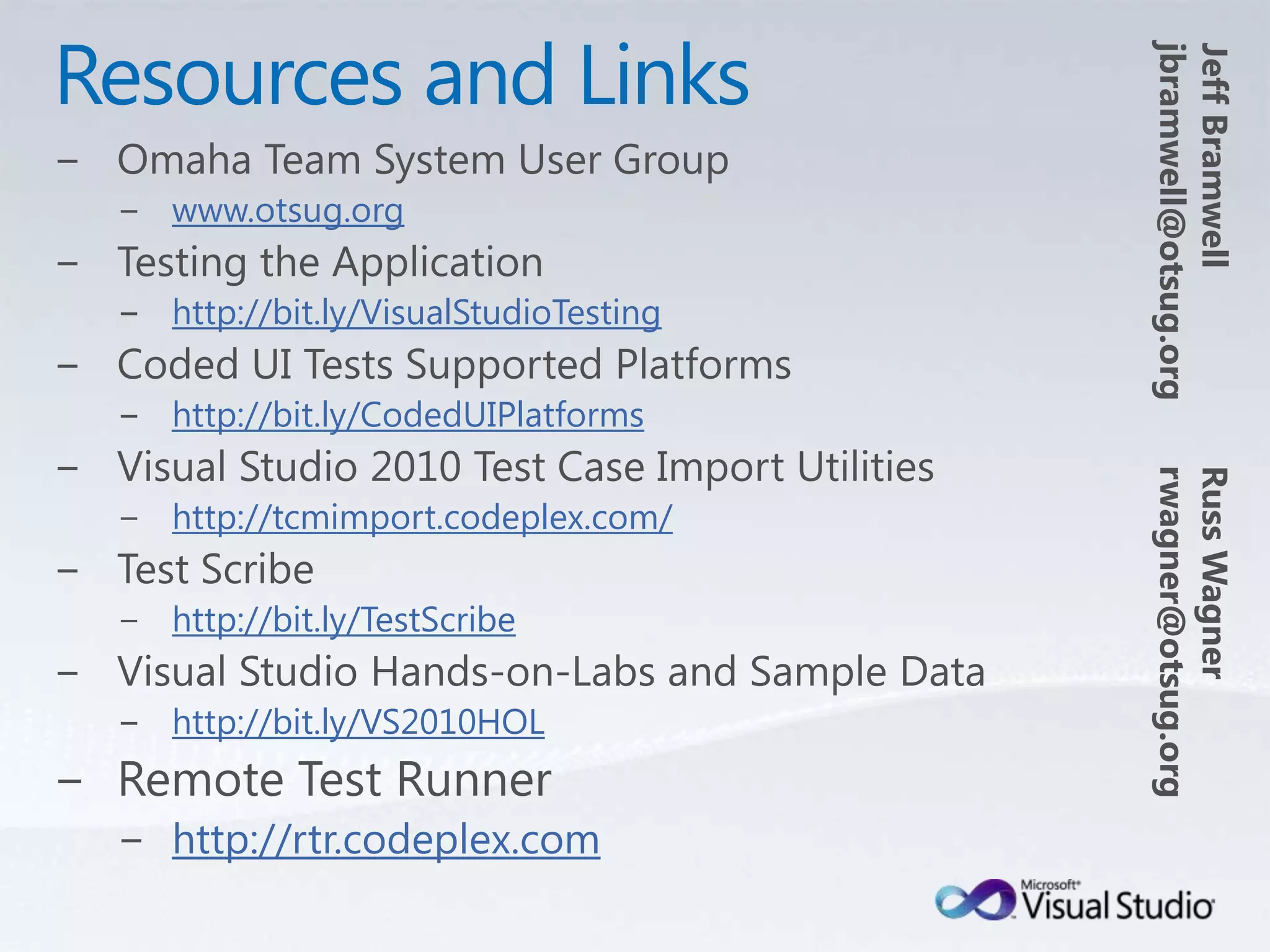 Resources and Links

– Omaha Team System User Group
  – www.otsug.org
– Testing the Application
  – http://bit.ly/VisualStudioTesting
– Coded UI Tests Supported Platforms
  – http://bit.ly/CodedUIPlatforms
– Visual Studio 2010 Test Case Import Utilities
  – http://tcmimport.codeplex.com/
– Test Scribe
  – http://bit.ly/TestScribe
– Visual Studio Hands-on-Labs and Sample Data
  – http://bit.ly/VS2010HOL
– Remote Test Runner
  – http://rtr.codeplex.com

Jeff Bramwell
jbramwell@otsug.org

Russ Wagner
rwagner@otsug.org

Microsoft Visual Studio